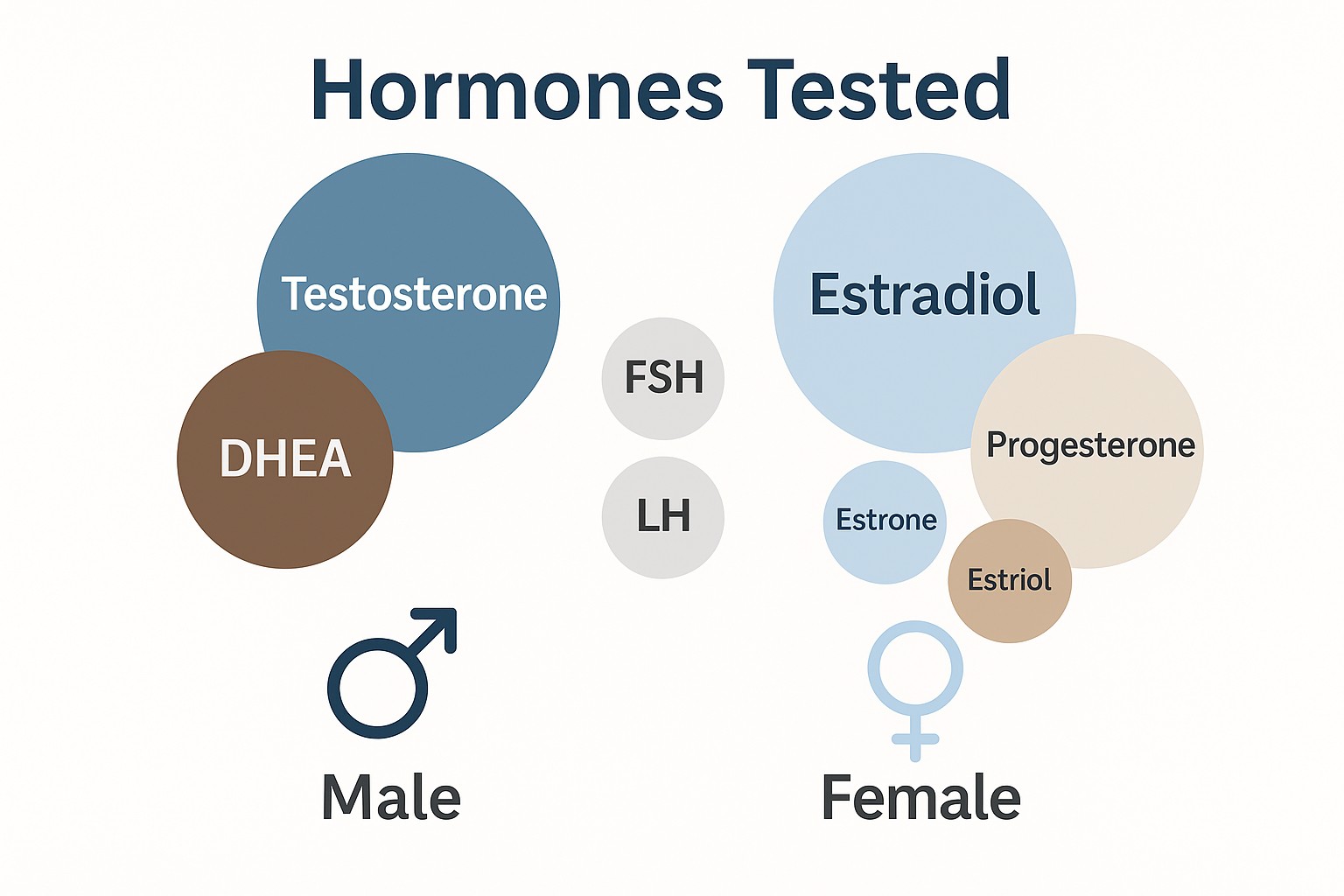 Hormones Tested

Testosterone

DHEA

FSH

LH

Estradiol

Progesterone

Estrone

Estriol

Male

Female